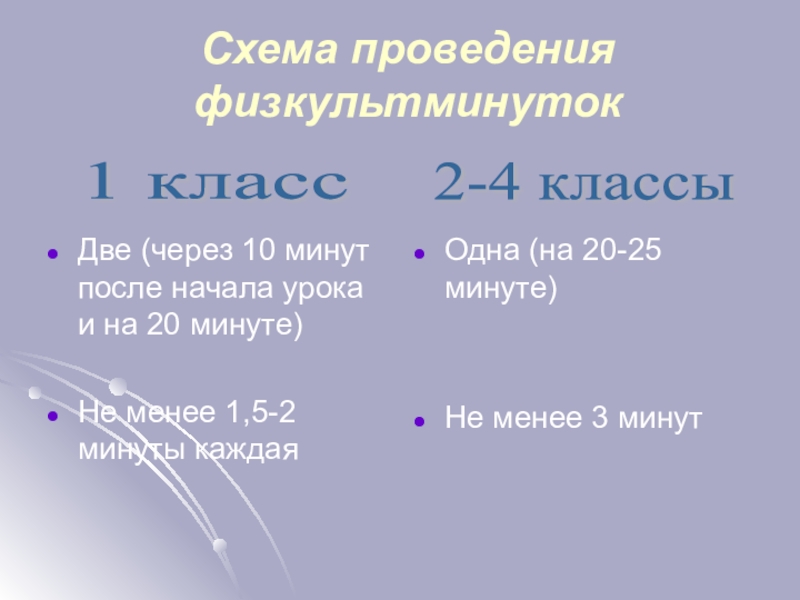 Схема проведения физкультминуток

1 класс

- Две (через 10 минут после начала урока и на 20 минуте)
- Не менее 1,5-2 минуты каждая

2-4 классы

- Одна (на 20-25 минуте)
- Не менее 3 минут